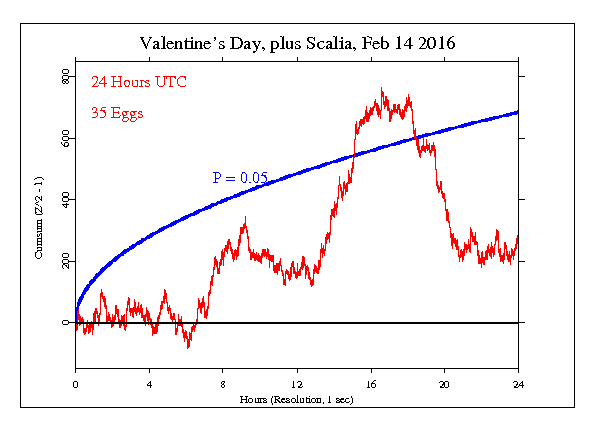 Valentine's Day, plus Scalia, Feb 14 2016

24 Hours UTC

35 Eggs

P = 0.05

Cumsum (Z^2 - 1)

800
600
400
200
0

0
4
8
12
16
20
24

Hours (Resolution, 1 sec)